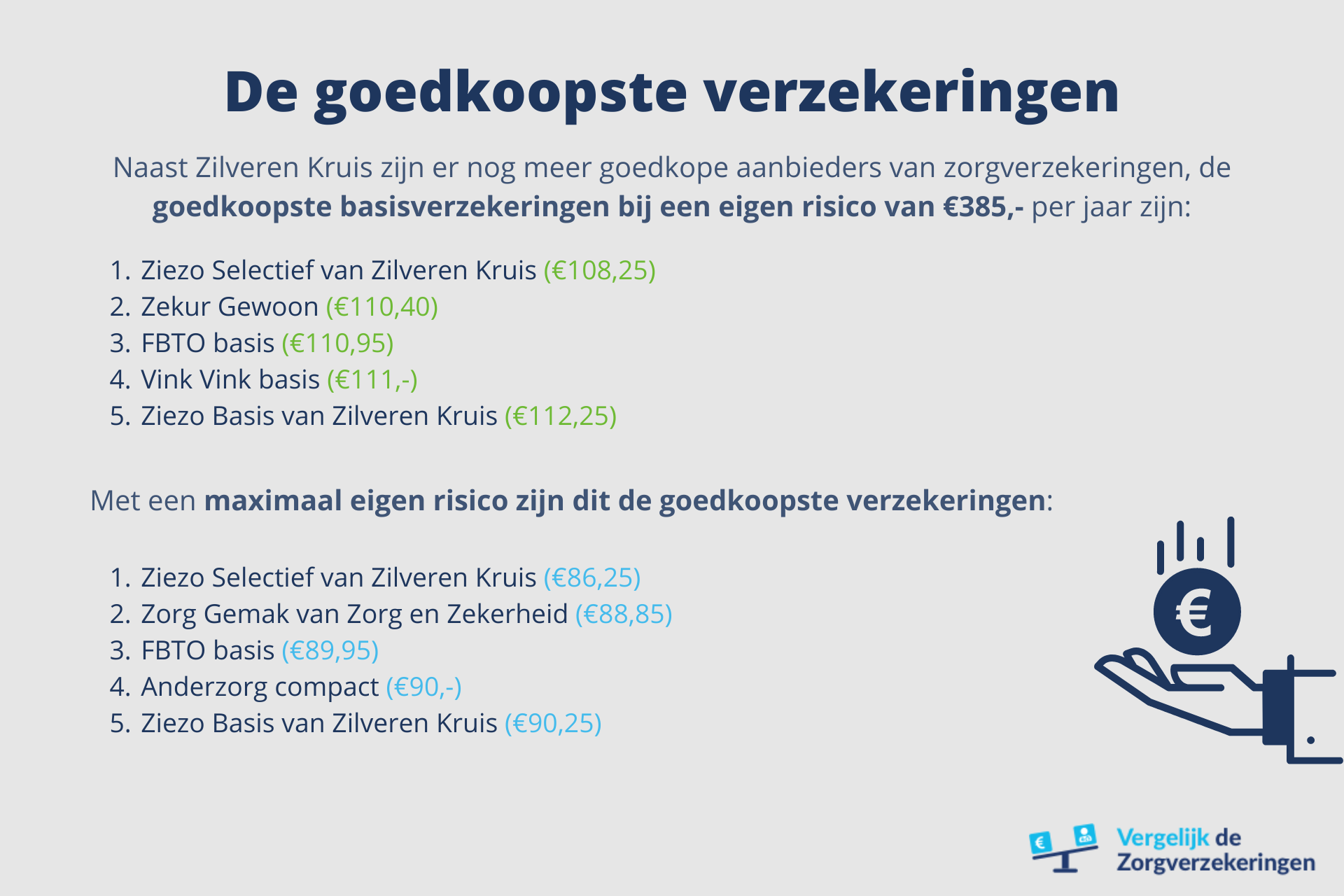 De goedkoopste verzekeringen

Naast Zilveren Kruis zijn er nog meer goedkope aanbieders van zorgverzekeringen, de goedkoopste basisverzekeringen bij een eigen risico van €385,- per jaar zijn:

1. Ziezo Selectief van Zilveren Kruis (€108,25)
2. Zekur Gewoon (€110,40)
3. FBTO basis (€110,95)
4. Vink Vink basis (€111,-)
5. Ziezo Basis van Zilveren Kruis (€112,25)

Met een maximaal eigen risico zijn dit de goedkoopste verzekeringen:

1. Ziezo Selectief van Zilveren Kruis (€86,25)
2. Zorg Gemak van Zorg en Zekerheid (€88,85)
3. FBTO basis (€89,95)
4. Anderzorg compact (€90,-)
5. Ziezo Basis van Zilveren Kruis (€90,25)

€

€

Vergelijk de Zorgverzekeringen